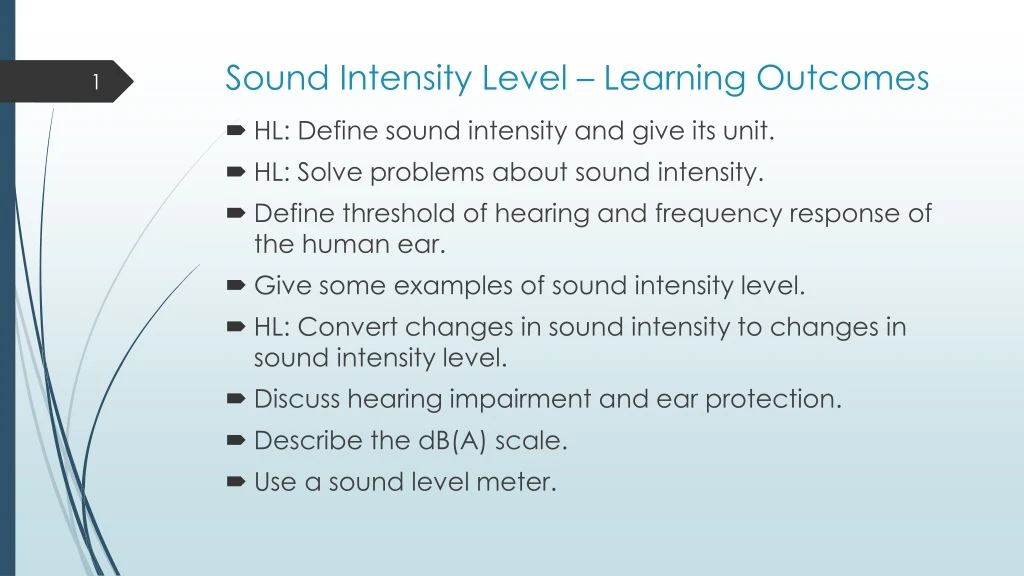 1

Sound Intensity Level – Learning Outcomes

HL: Define sound intensity and give its unit.
HL: Solve problems about sound intensity.
Define threshold of hearing and frequency response of the human ear.
Give some examples of sound intensity level.
HL: Convert changes in sound intensity to changes in sound intensity level.
Discuss hearing impairment and ear protection.
Describe the dB(A) scale.
Use a sound level meter.